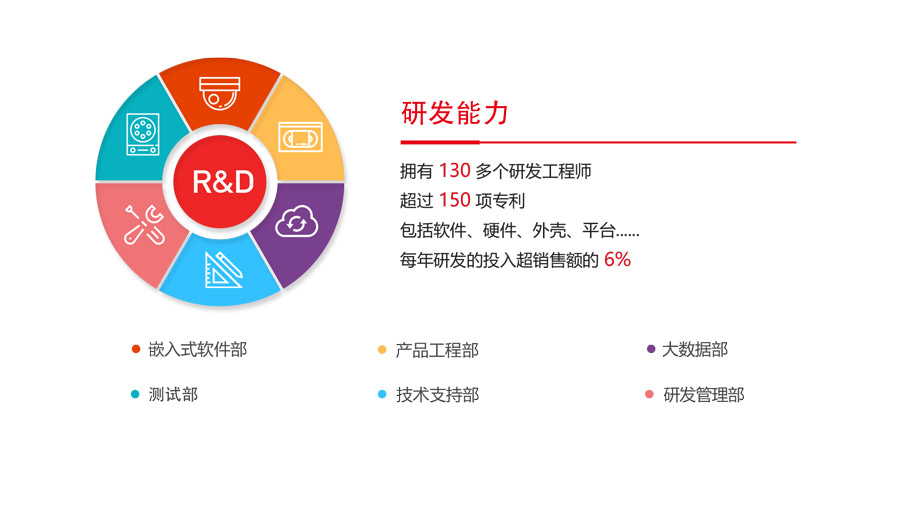 R&D

研发能力

拥有 130 多个研发工程师
超过 150 项专利
包括软件、硬件、外壳、平台......
每年研发的投入超销售额的 6%

嵌入式软件部
产品工程部
大数据部
测试部
技术支持部
研发管理部